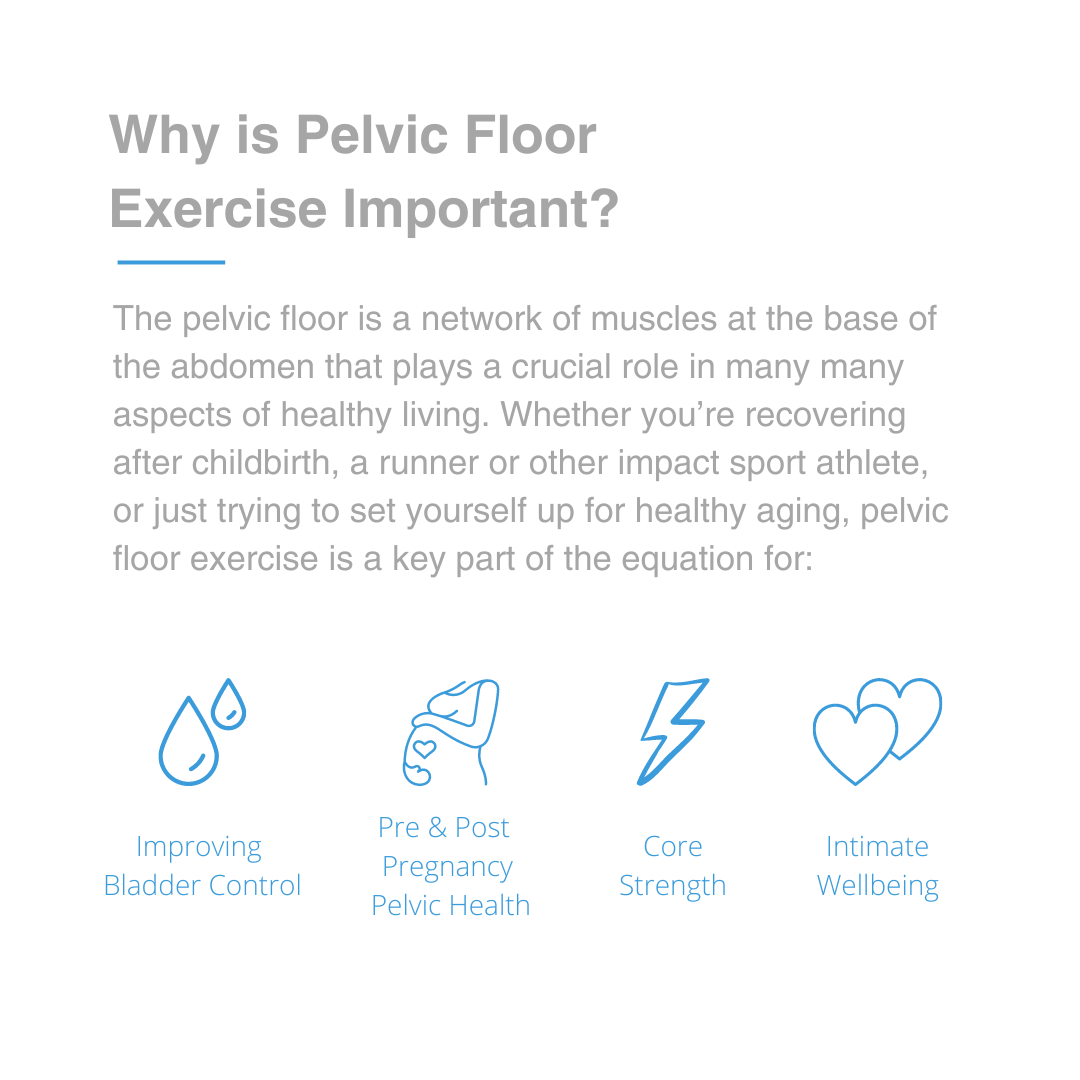 Why is Pelvic Floor Exercise Important?

The pelvic floor is a network of muscles at the base of the abdomen that plays a crucial role in many many aspects of healthy living. Whether you're recovering after childbirth, a runner or other impact sport athlete, or just trying to set yourself up for healthy aging, pelvic floor exercise is a key part of the equation for:

Improving Bladder Control

Pre & Post Pregnancy Pelvic Health

Core Strength

Intimate Wellbeing